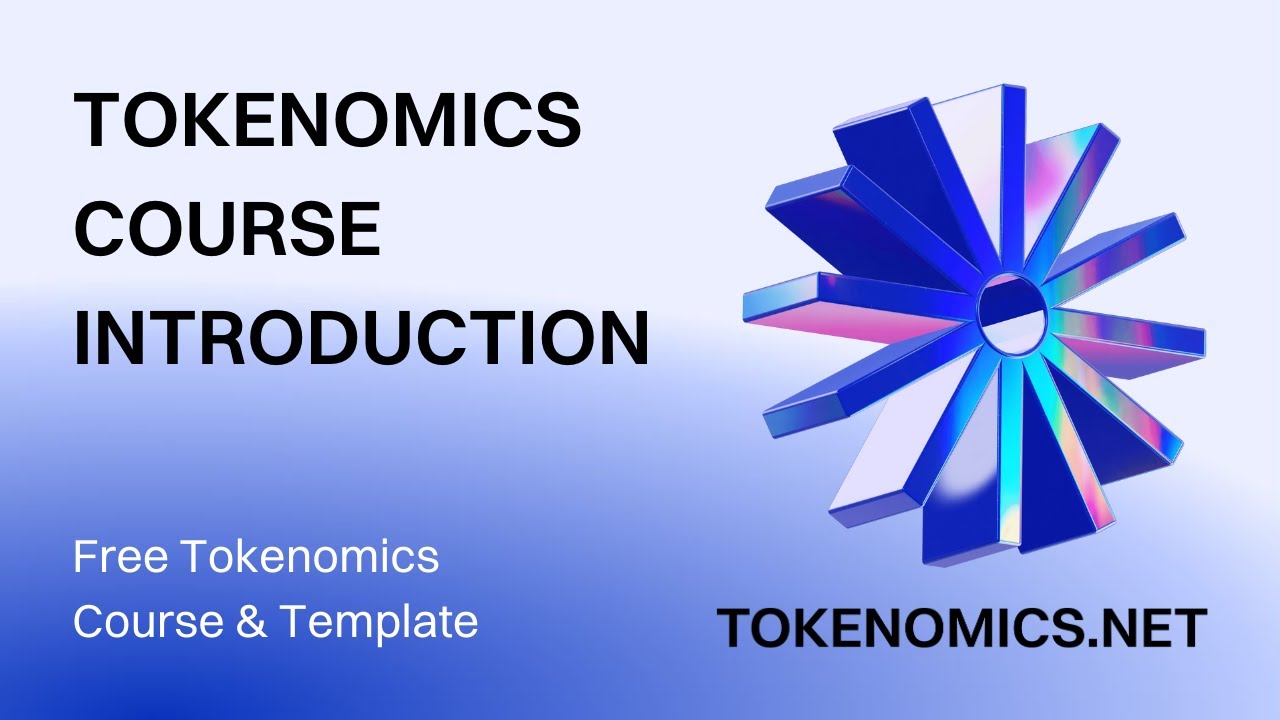 TOKENOMICS COURSE INTRODUCTION

Free Tokenomics Course & Template

TOKENOMICS.NET